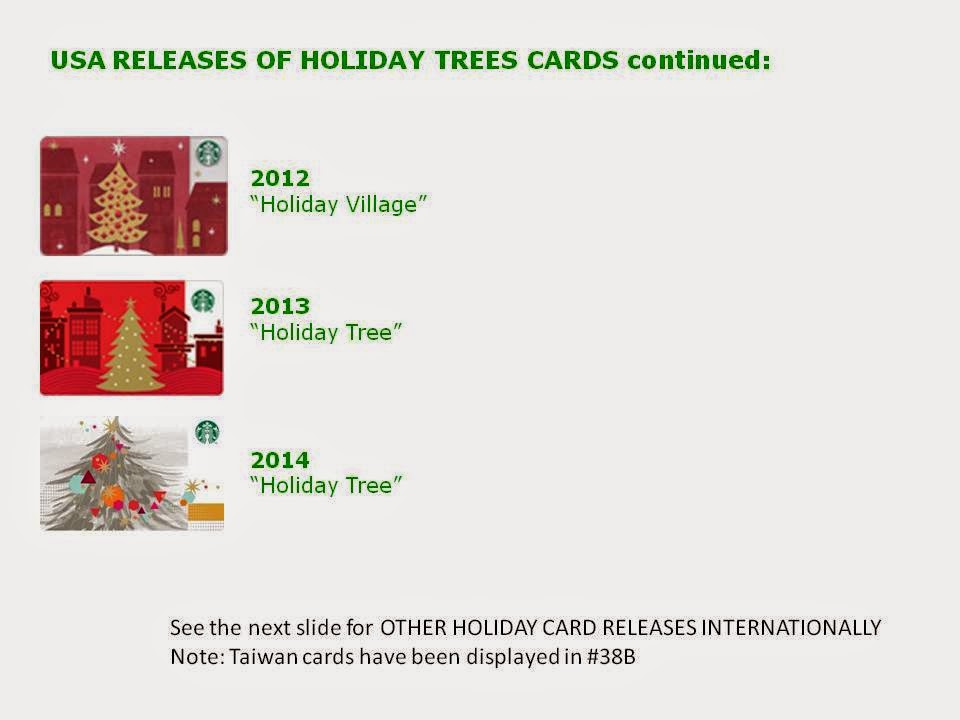 USA RELEASES OF HOLIDAY TREES CARDS continued:

2012
"Holiday Village"

2013
"Holiday Tree"

2014
"Holiday Tree"

See the next slide for OTHER HOLIDAY CARD RELEASES INTERNATIONALLY
Note: Taiwan cards have been displayed in #38B